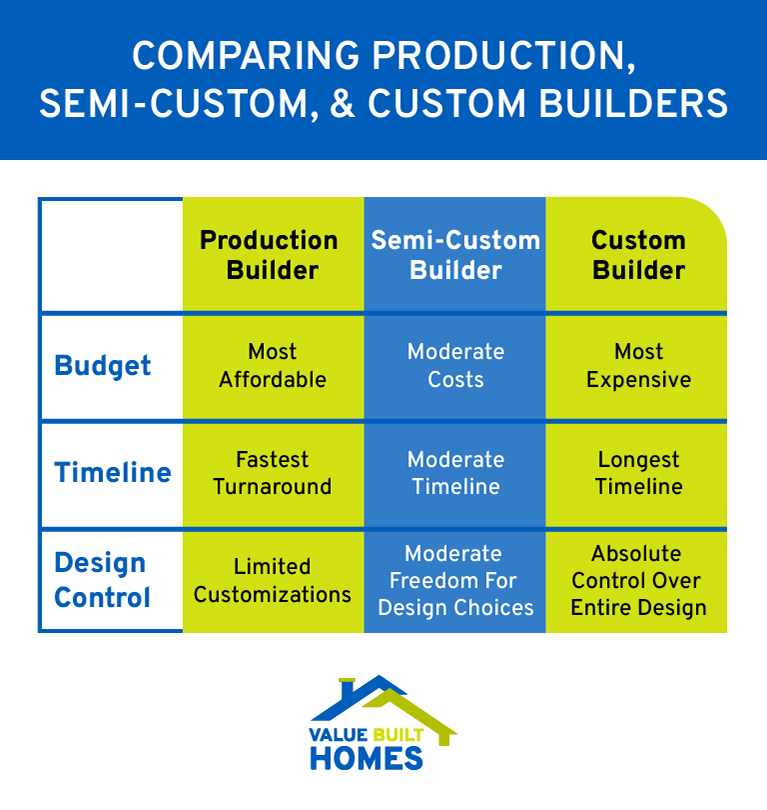 COMPARING PRODUCTION, SEMI-CUSTOM, & CUSTOM BUILDERS

| | Production Builder | Semi-Custom Builder | Custom Builder |
|---|---|---|---|
| Budget | Most Affordable | Moderate Costs | Most Expensive |
| Timeline | Fastest Turnaround | Moderate Timeline | Longest Timeline |
| Design Control | Limited Customizations | Moderate Freedom For Design Choices | Absolute Control Over Entire Design |

VALUE BUILT HOMES